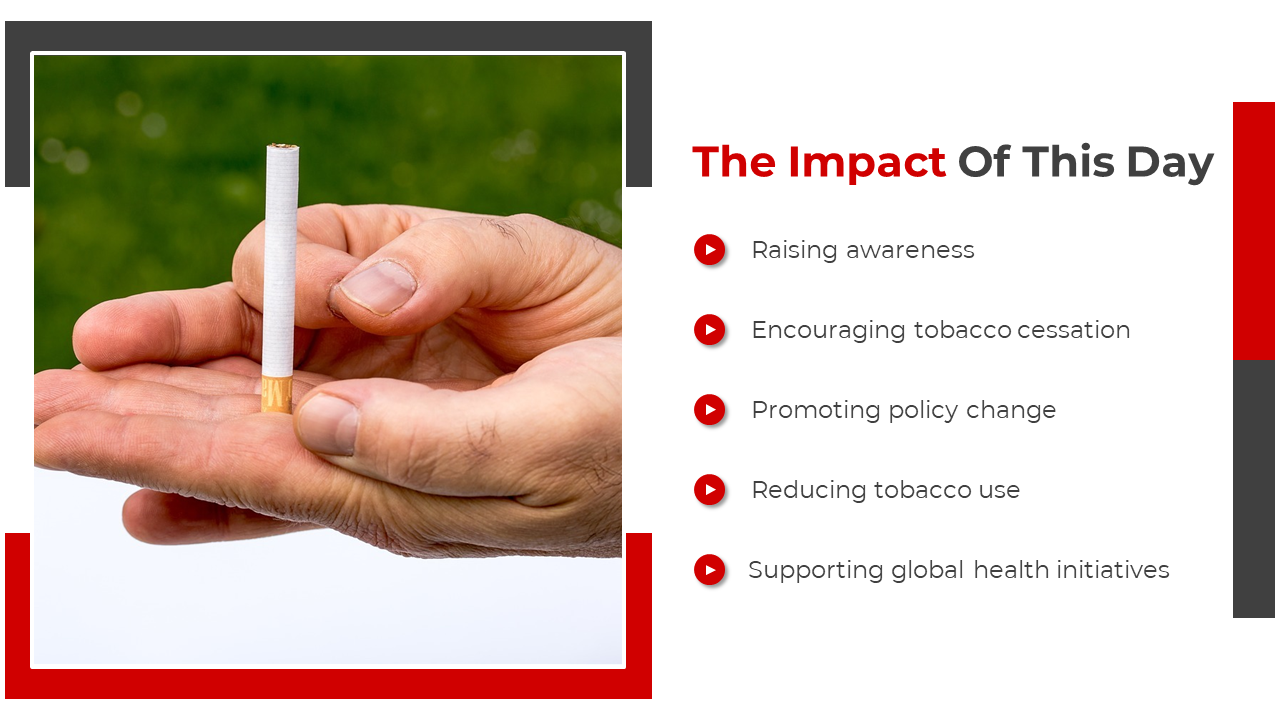 The Impact Of This Day

Raising awareness

Encouraging tobacco cessation

Promoting policy change

Reducing tobacco use

Supporting global health initiatives